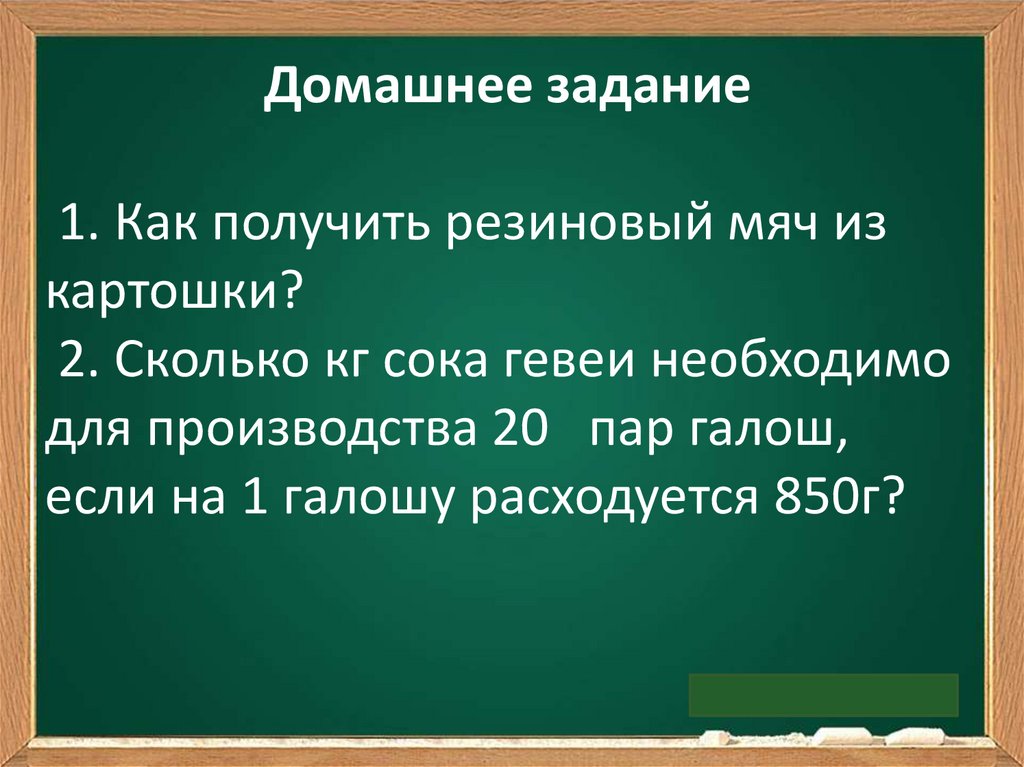 Домашнее задание

1. Как получить резиновый мяч из картошки?
2. Сколько кг сока гевеи необходимо для производства 20 пар галош, если на 1 галошу расходуется 850г?